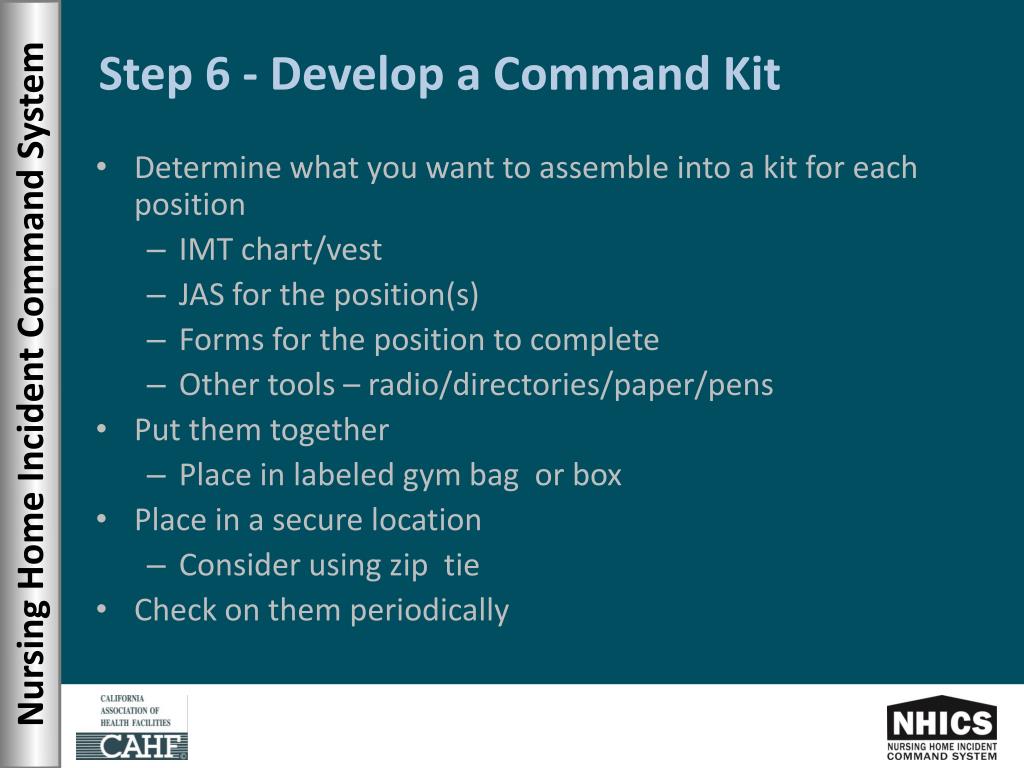 Nursing Home Incident Command System

Step 6 - Develop a Command Kit

• Determine what you want to assemble into a kit for each position
– IMT chart/vest
– JAS for the position(s)
– Forms for the position to complete
– Other tools – radio/directories/paper/pens
• Put them together
– Place in labeled gym bag or box
• Place in a secure location
– Consider using zip tie
• Check on them periodically

CALIFORNIA ASSOCIATION OF HEALTH FACILITIES
CAHF

NHICS
NURSING HOME INCIDENT COMMAND SYSTEM